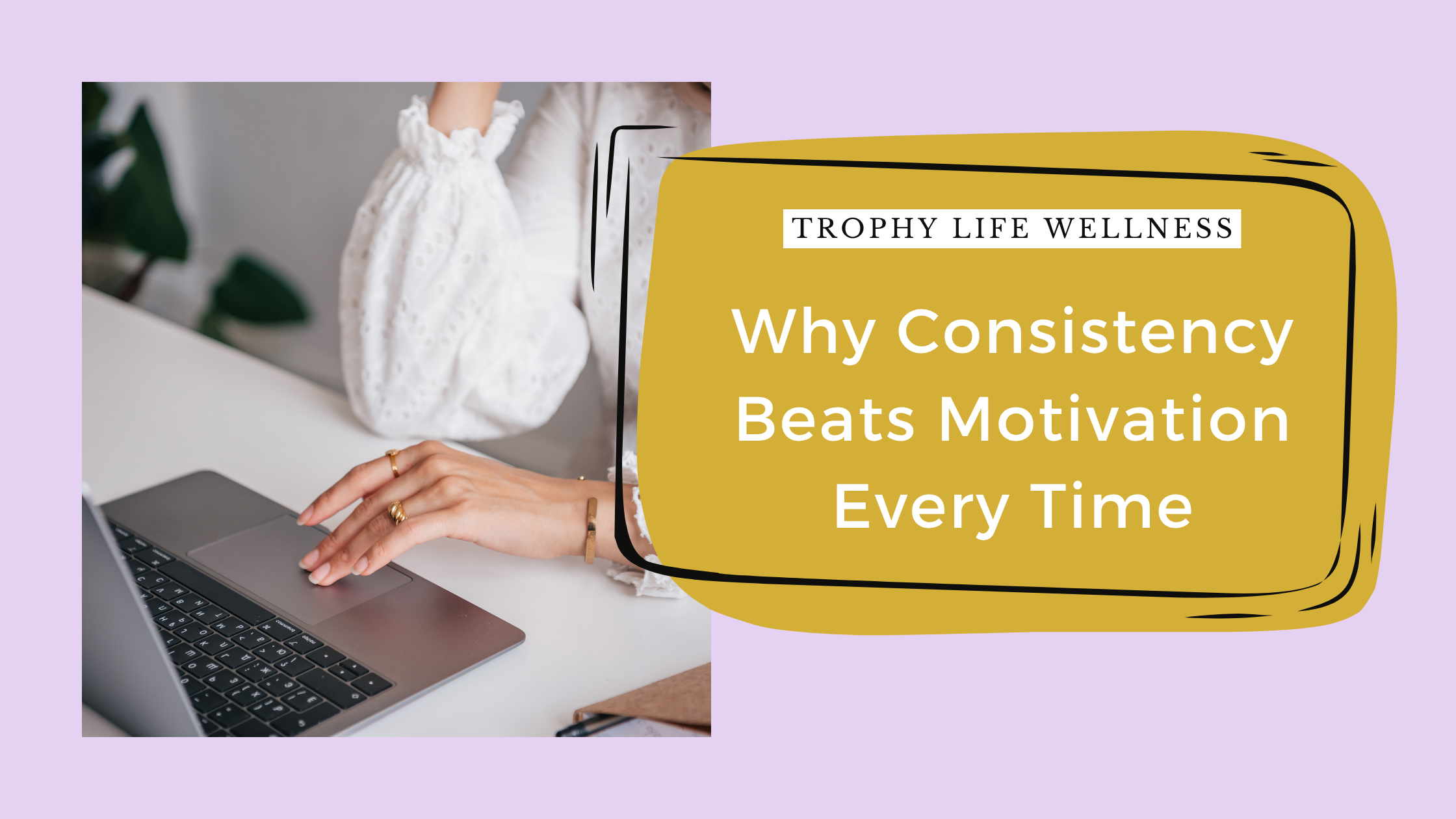 TROPHY LIFE WELLNESS

Why Consistency Beats Motivation Every Time